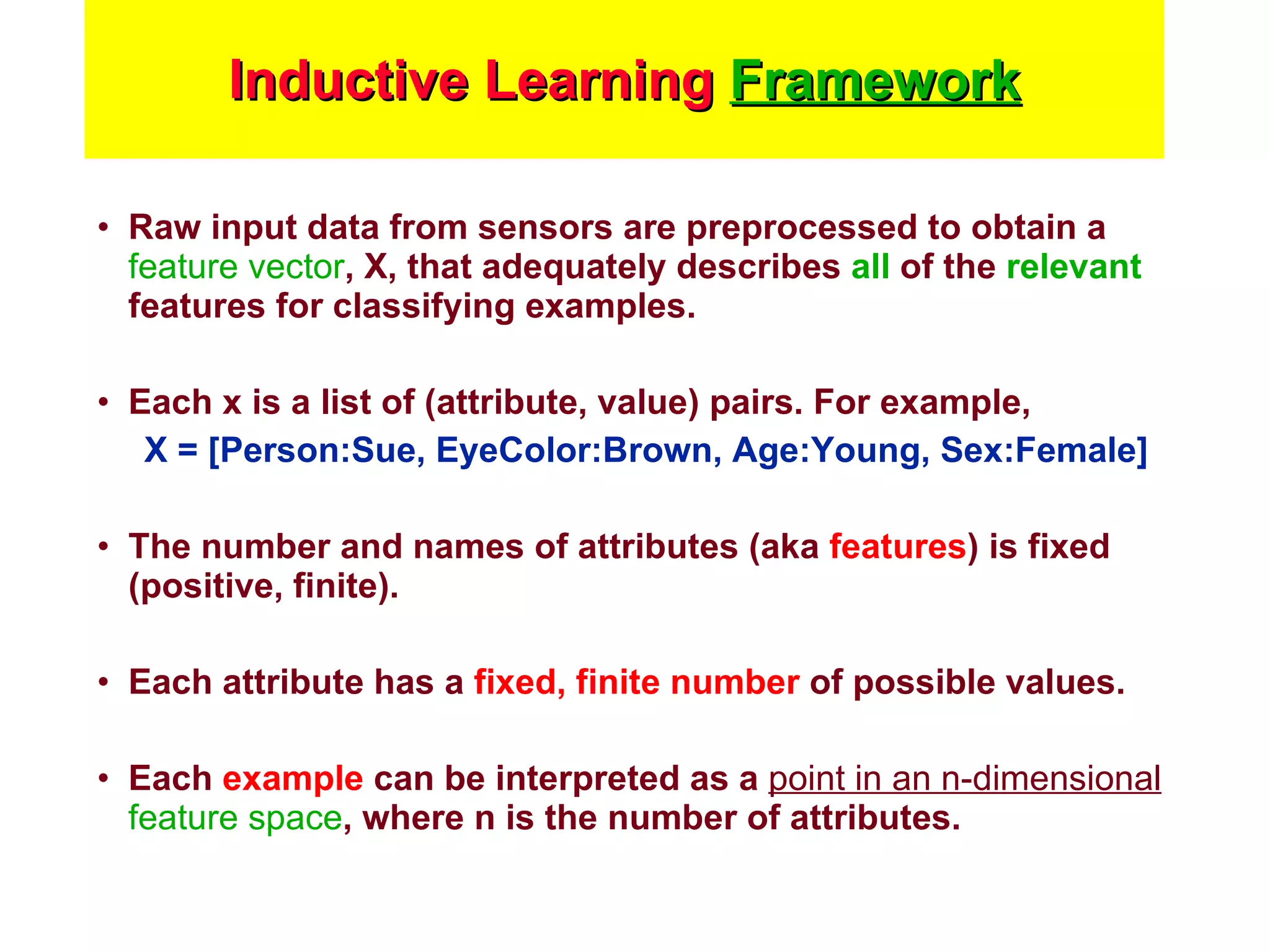 Inductive Learning Framework

• Raw input data from sensors are preprocessed to obtain a feature vector, X, that adequately describes all of the relevant features for classifying examples.

• Each x is a list of (attribute, value) pairs. For example,
X = [Person:Sue, EyeColor:Brown, Age:Young, Sex:Female]

• The number and names of attributes (aka features) is fixed (positive, finite).

• Each attribute has a fixed, finite number of possible values.

• Each example can be interpreted as a point in an n-dimensional feature space, where n is the number of attributes.